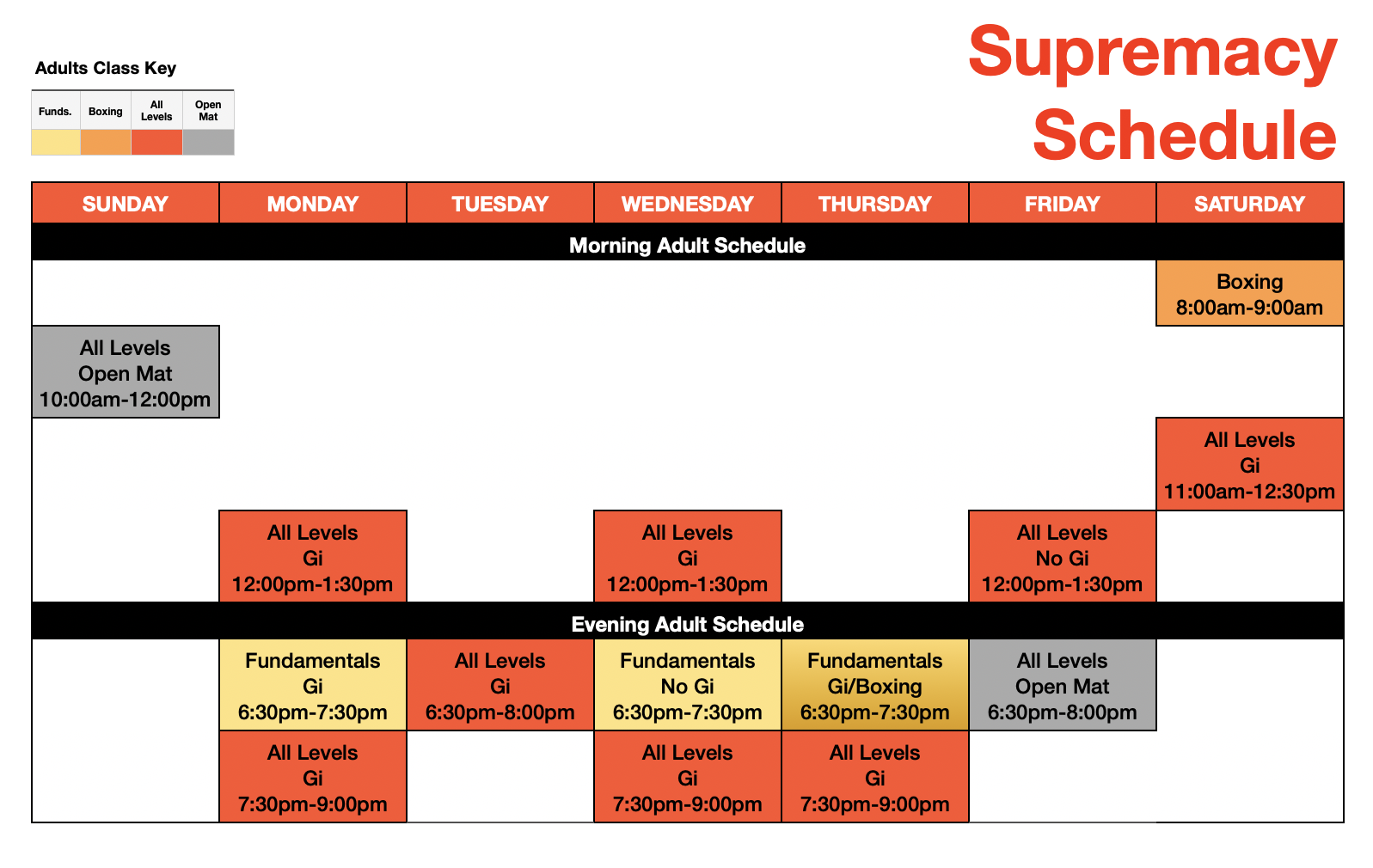 Adults Class Key

| Funds. | Boxing | All Levels | Open Mat |
|---|---|---|---|
| | | | |

Supremacy Schedule

| SUNDAY | MONDAY | TUESDAY | WEDNESDAY | THURSDAY | FRIDAY | SATURDAY |
|---|---|---|---|---|---|---|
| Morning Adult Schedule | | | | | | |
| | | | | | | Boxing 8:00am-9:00am |
| All Levels Open Mat 10:00am-12:00pm | | | | | | |
| | | | | | | All Levels Gi 11:00am-12:30pm |
| | All Levels Gi 12:00pm-1:30pm | | All Levels Gi 12:00pm-1:30pm | | All Levels No Gi 12:00pm-1:30pm | |
| Evening Adult Schedule | | | | | | |
| | Fundamentals Gi 6:30pm-7:30pm | All Levels Gi 6:30pm-8:00pm | Fundamentals No Gi 6:30pm-7:30pm | Fundamentals Gi/Boxing 6:30pm-7:30pm | All Levels Open Mat 6:30pm-8:00pm | |
| | All Levels Gi 7:30pm-9:00pm | | All Levels Gi 7:30pm-9:00pm | All Levels Gi 7:30pm-9:00pm | | |